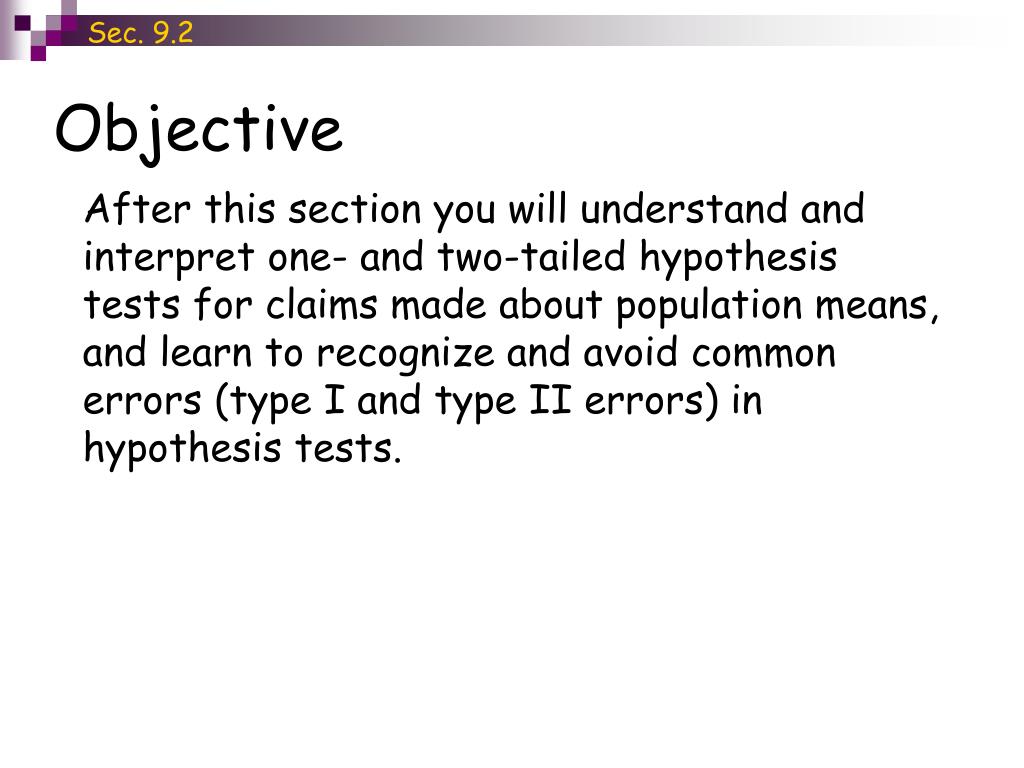 Sec. 9.2

Objective

After this section you will understand and interpret one- and two-tailed hypothesis tests for claims made about population means, and learn to recognize and avoid common errors (type I and type II errors) in hypothesis tests.